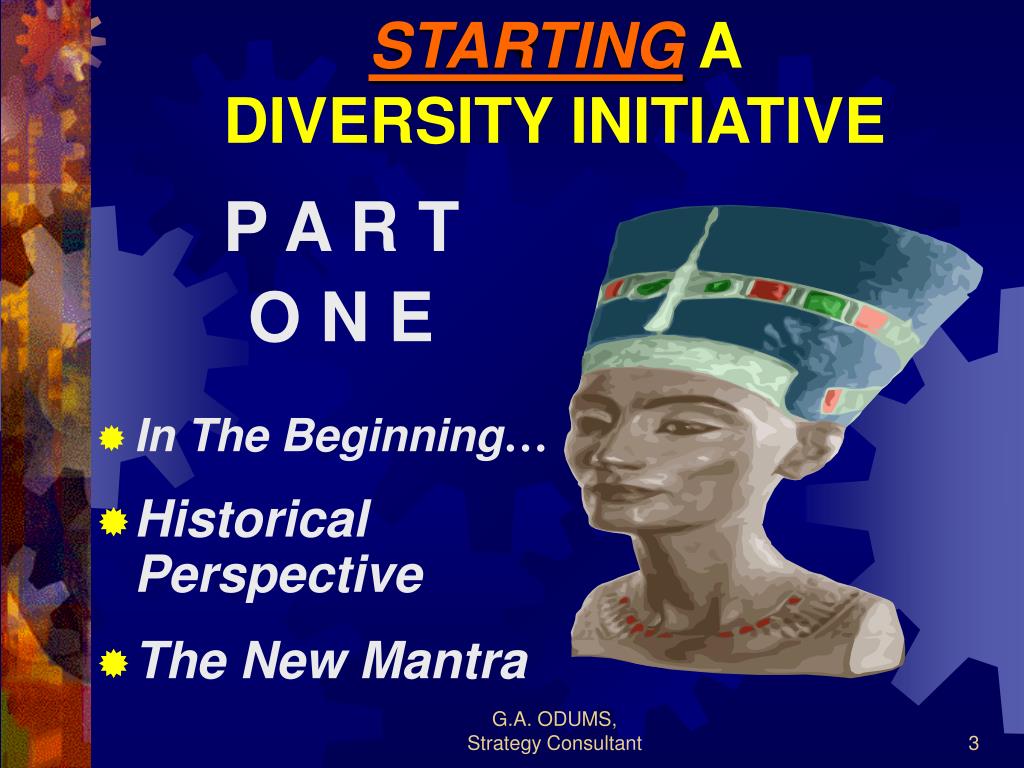 STARTING A
DIVERSITY INITIATIVE

P A R T
O N E

In The Beginning…

Historical Perspective

The New Mantra

G.A. ODUMS,
Strategy Consultant

3